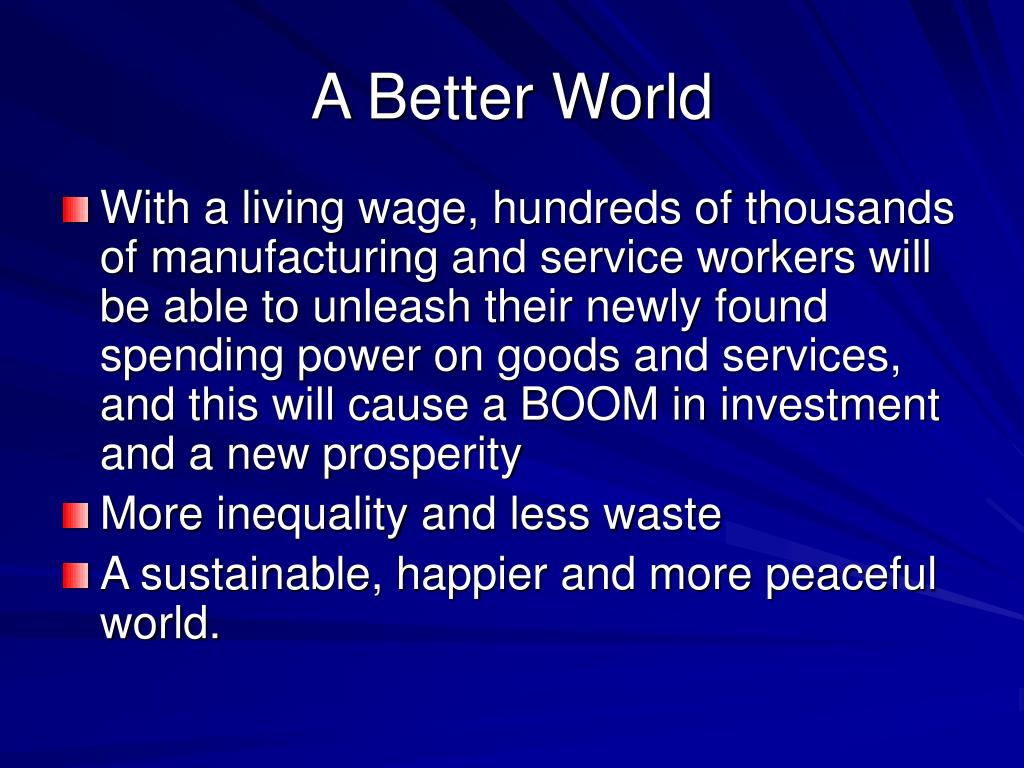 A Better World

With a living wage, hundreds of thousands of manufacturing and service workers will be able to unleash their newly found spending power on goods and services, and this will cause a BOOM in investment and a new prosperity

More inequality and less waste

A sustainable, happier and more peaceful world.